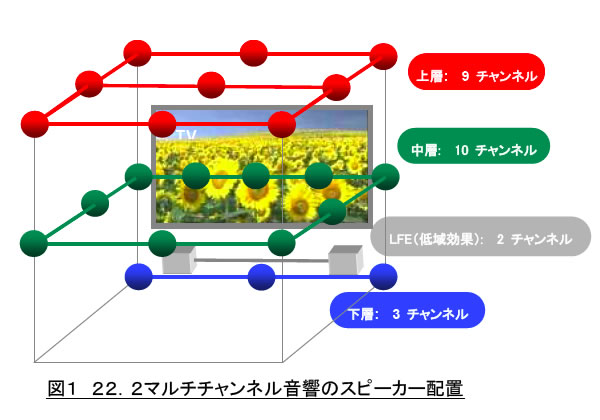 上層: 9 チャンネル

TV

中層: 10 チャンネル

LFE(低域効果): 2 チャンネル

下層: 3 チャンネル

図1 22. 2マルチチャンネル音響のスピーカー配置